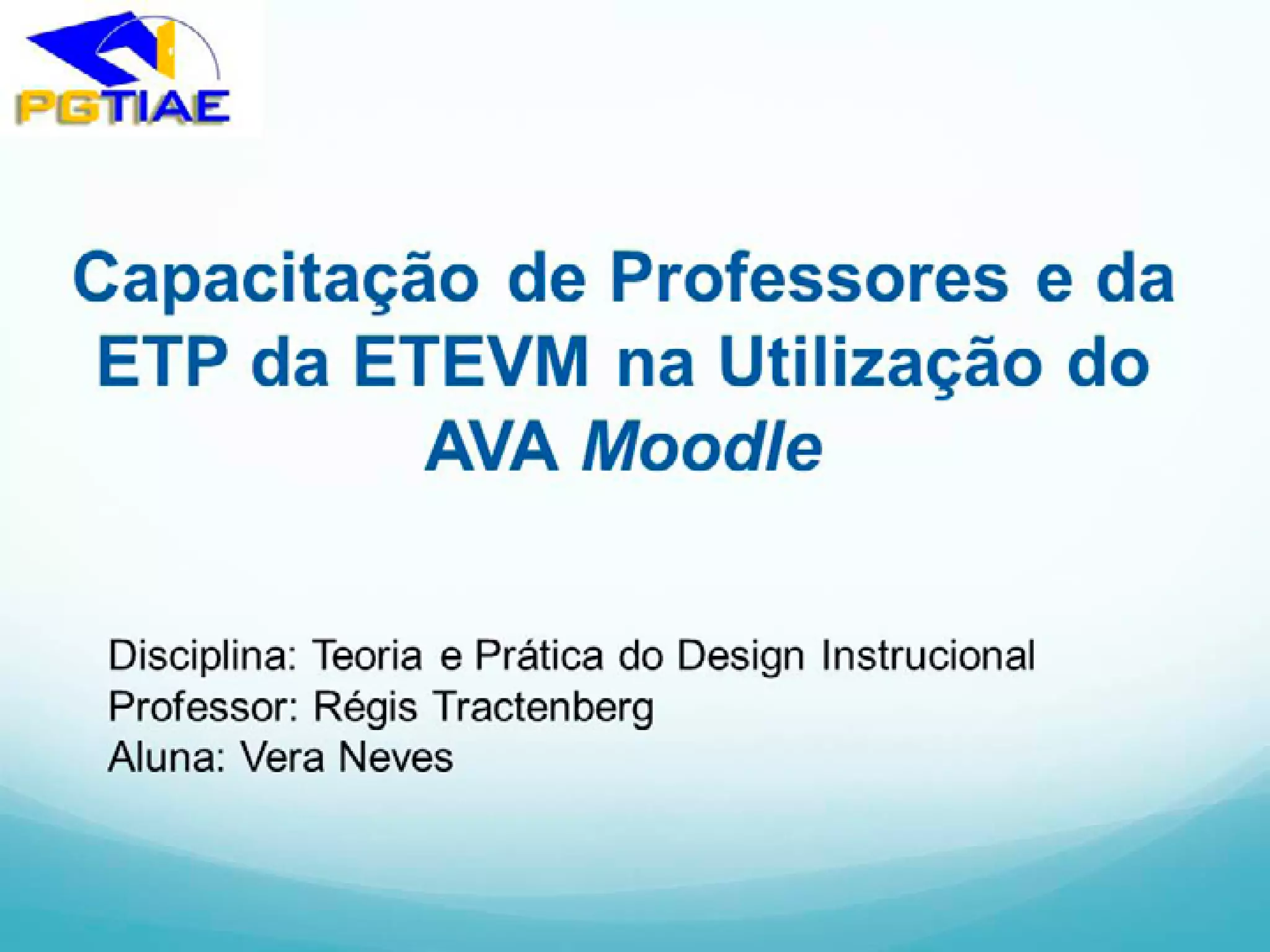 PGTIAE

Capacitação de Professores e da ETP da ETEVM na Utilização do AVA Moodle

Disciplina: Teoria e Prática do Design Instrucional
Professor: Régis Tractenberg
Aluna: Vera Neves